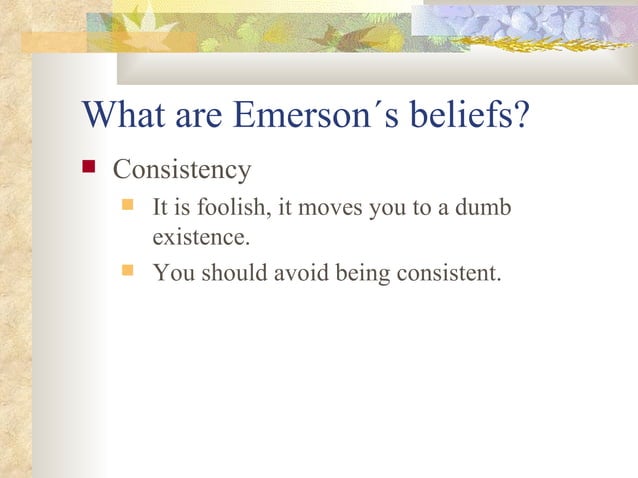 What are Emerson´s beliefs?

Consistency

It is foolish, it moves you to a dumb existence.

You should avoid being consistent.